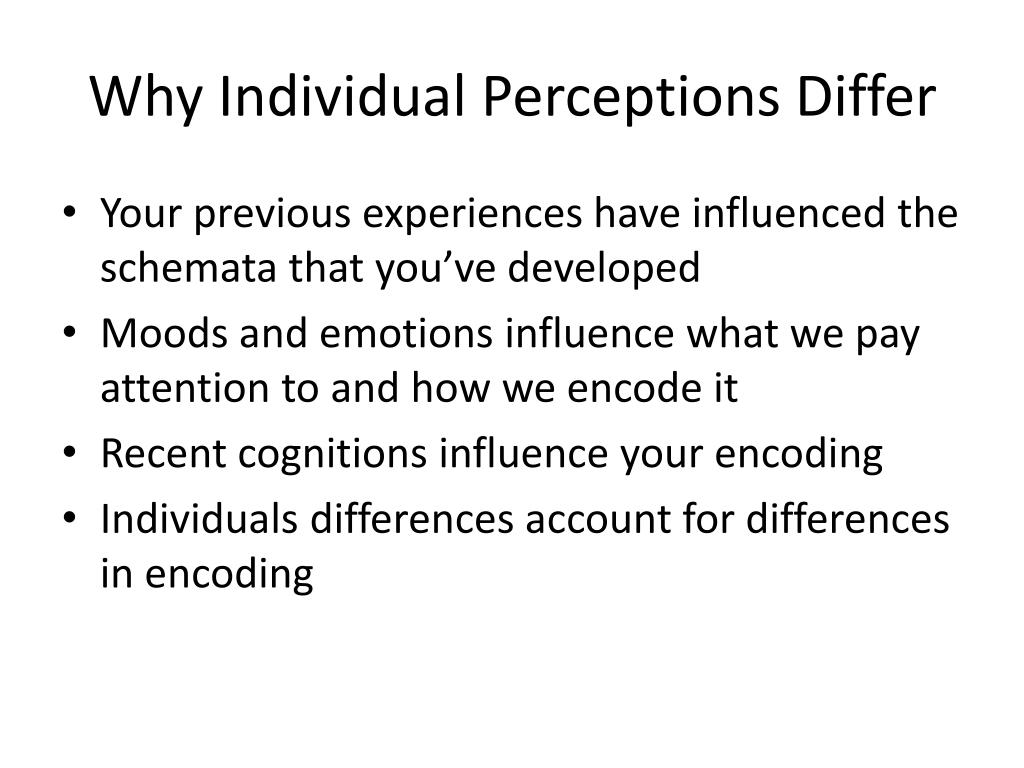 Why Individual Perceptions Differ

• Your previous experiences have influenced the schemata that you’ve developed
• Moods and emotions influence what we pay attention to and how we encode it
• Recent cognitions influence your encoding
• Individuals differences account for differences in encoding